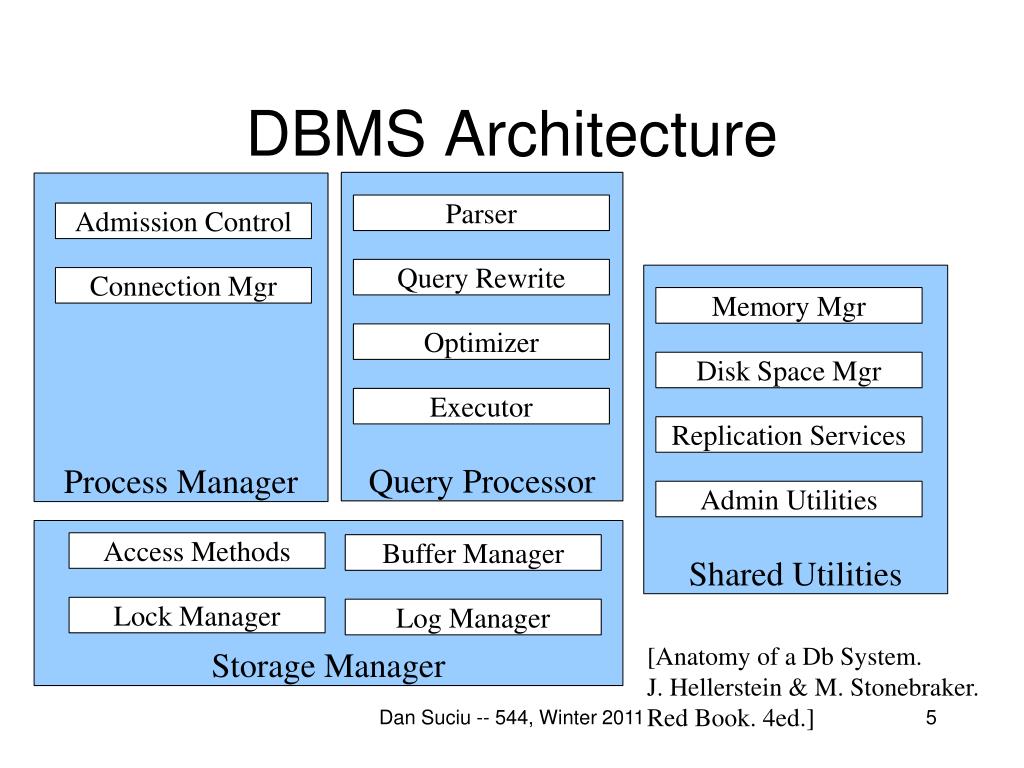 DBMS Architecture

Admission Control

Connection Mgr

Process Manager

Parser

Query Rewrite

Optimizer

Executor

Query Processor

Memory Mgr

Disk Space Mgr

Replication Services

Admin Utilities

Shared Utilities

Access Methods

Buffer Manager

Lock Manager

Log Manager

Storage Manager

[Anatomy of a Db System. J. Hellerstein & M. Stonebraker. Red Book. 4ed.]

Dan Suciu -- 544, Winter 2011

5